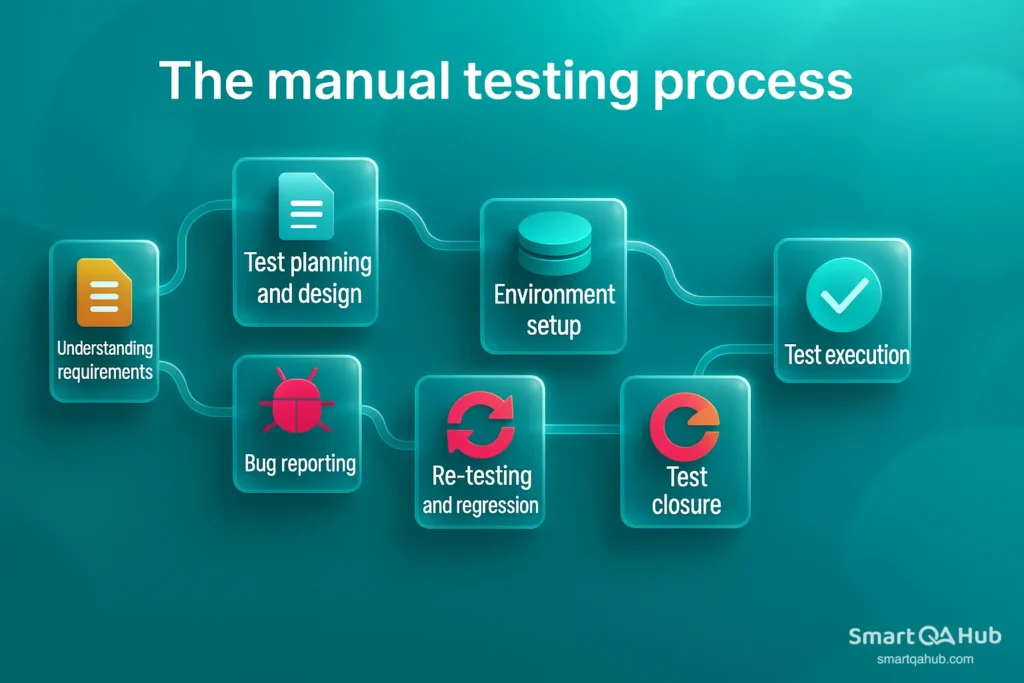 The manual testing process

Understanding requirements

Test planning and design

Environment setup

Test execution

Bug reporting

Re-testing and regression

Test closure

Smart QA Hub
smartqahub.com